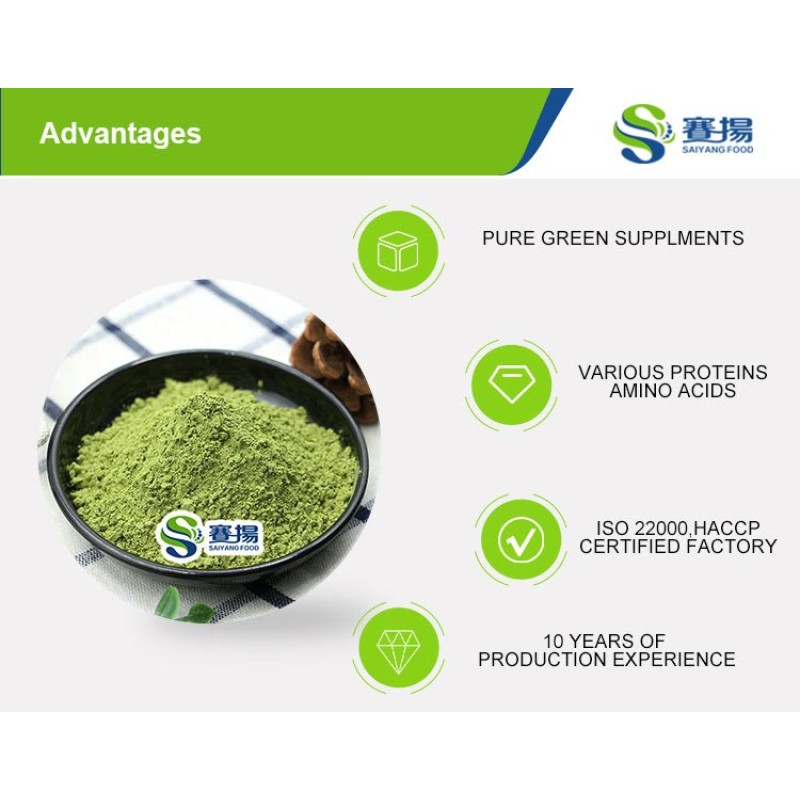 Advantages

賽揚
SAIYANG FOOD

PURE GREEN SUPPLMENTS

VARIOUS PROTEINS
AMINO ACIDS

ISO 22000,HACCP
CERTIFIED FACTORY

10 YEARS OF
PRODUCTION EXPERIENCE

賽揚
SAIYANG FOOD